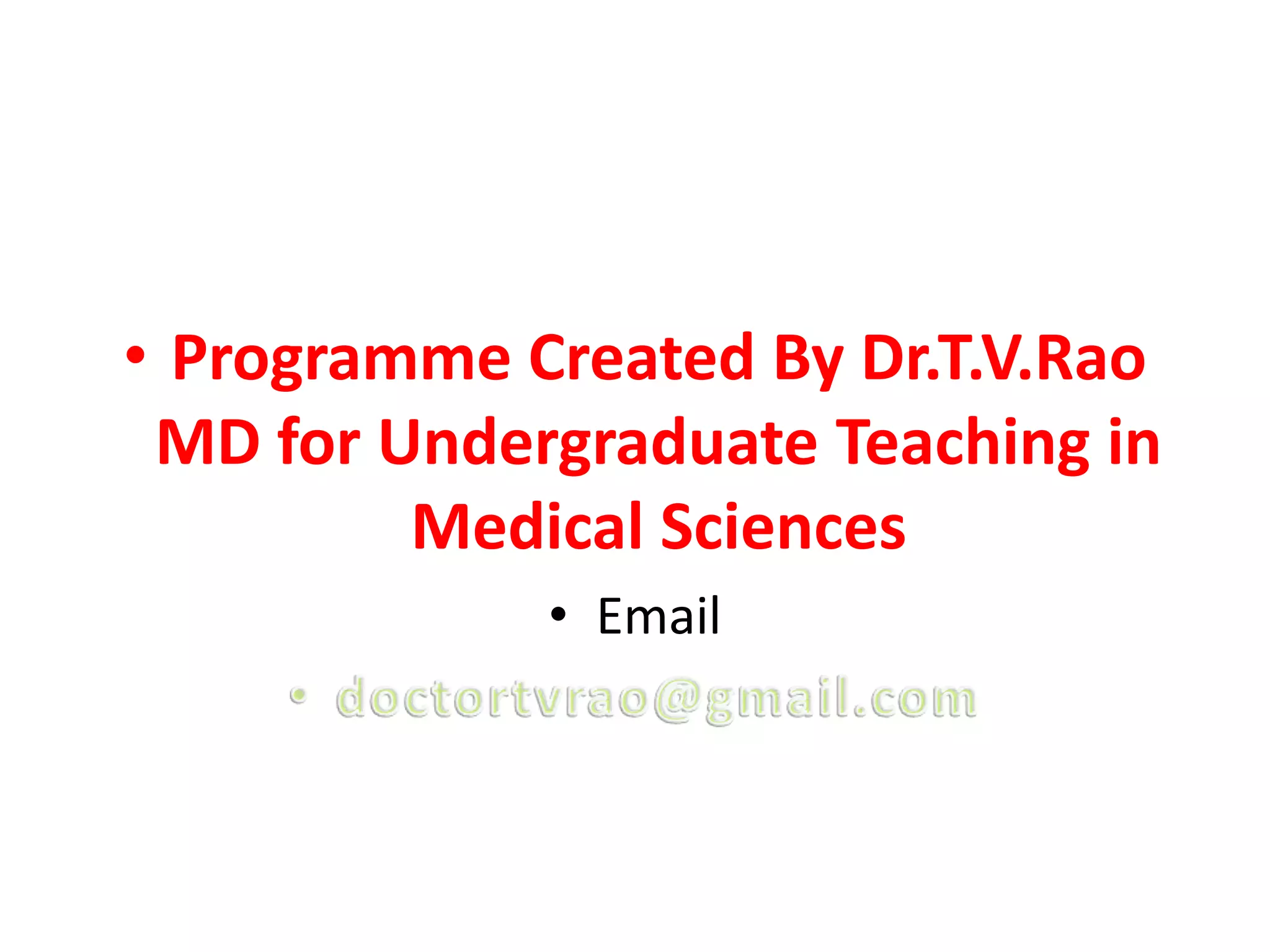 • Programme Created By Dr.T.V.Rao MD for Undergraduate Teaching in Medical Sciences

• Email

• doctortvrao@gmail.com